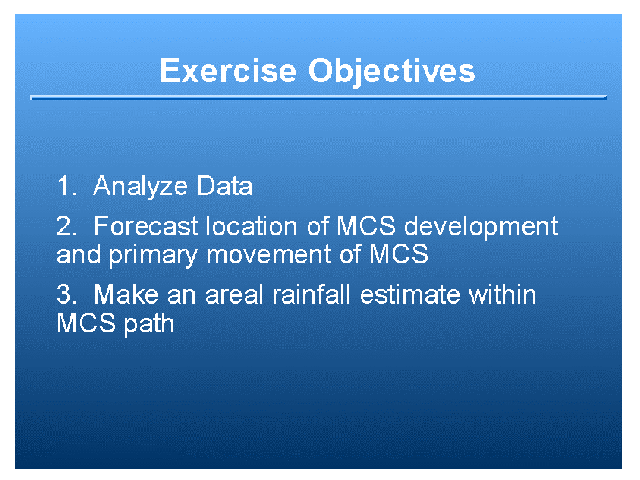 Exercise Objectives

1. Analyze Data

2. Forecast location of MCS development and primary movement of MCS

3. Make an areal rainfall estimate within MCS path